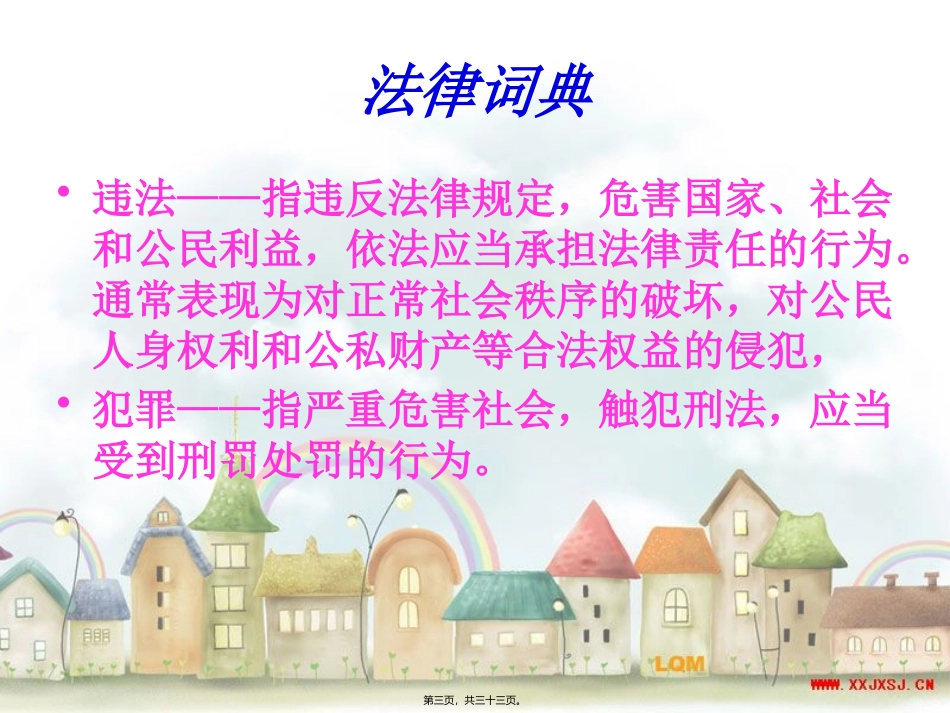 法律词典

• 违法——指违反法律规定，危害国家、社会和公民利益，依法应当承担法律责任的行为。通常表现为对正常社会秩序的破坏，对公民人身权利和公私财产等合法权益的侵犯，

• 犯罪——指严重危害社会，触犯刑法，应当受到刑罚处罚的行为。

LQM

WWW.XXJXSJ.CN

第三页，共三十三页。